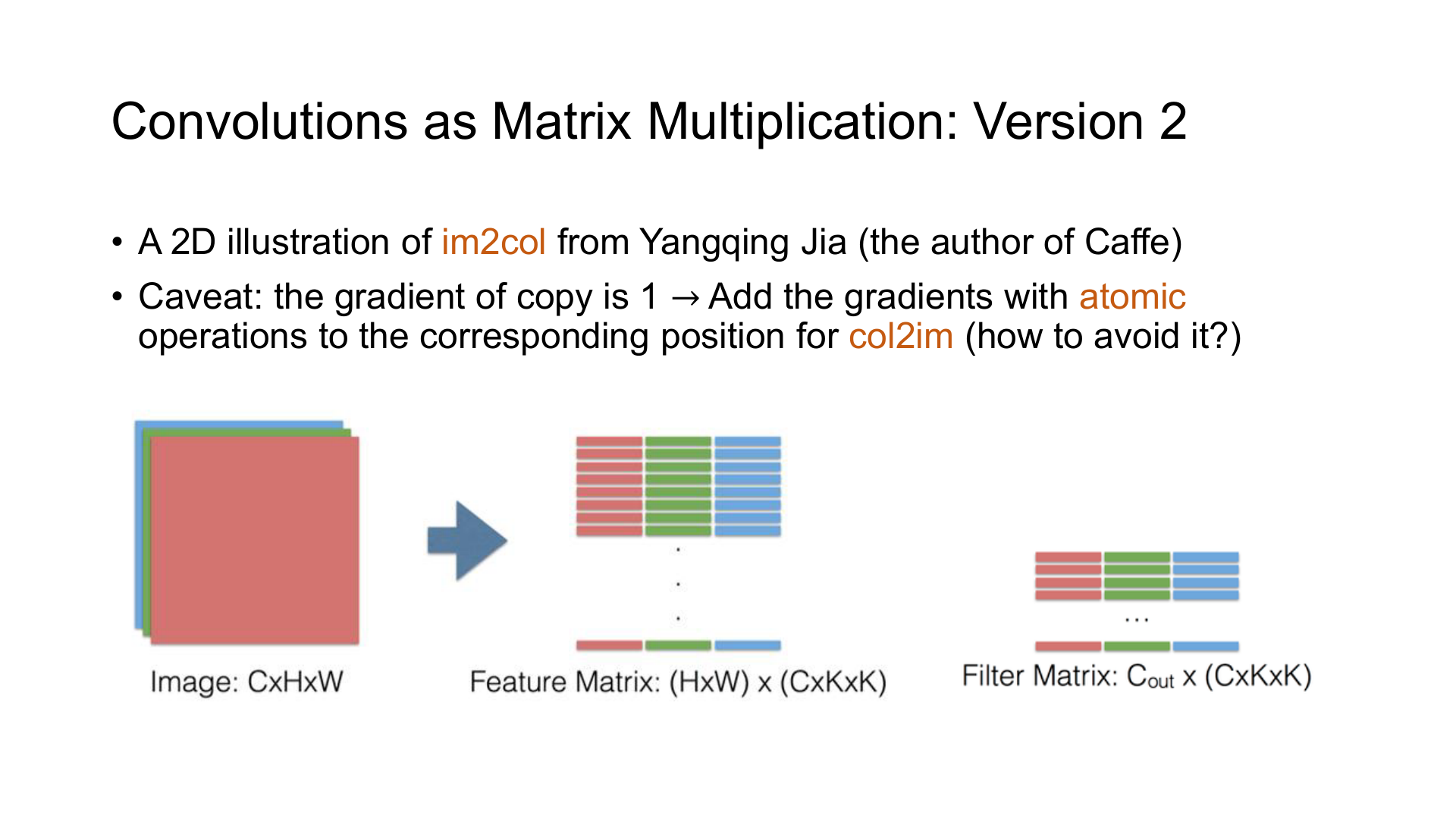 Convolutions as Matrix Multiplication: Version 2

• A 2D illustration of im2col from Yangqing Jia (the author of Caffe)

• Caveat: the gradient of copy is 1 → Add the gradients with atomic operations to the corresponding position for col2im (how to avoid it?)

Image: CxHxW

Feature Matrix: (HxW) x (CxKxK)

Filter Matrix: $C_{out}$ x (CxKxK)